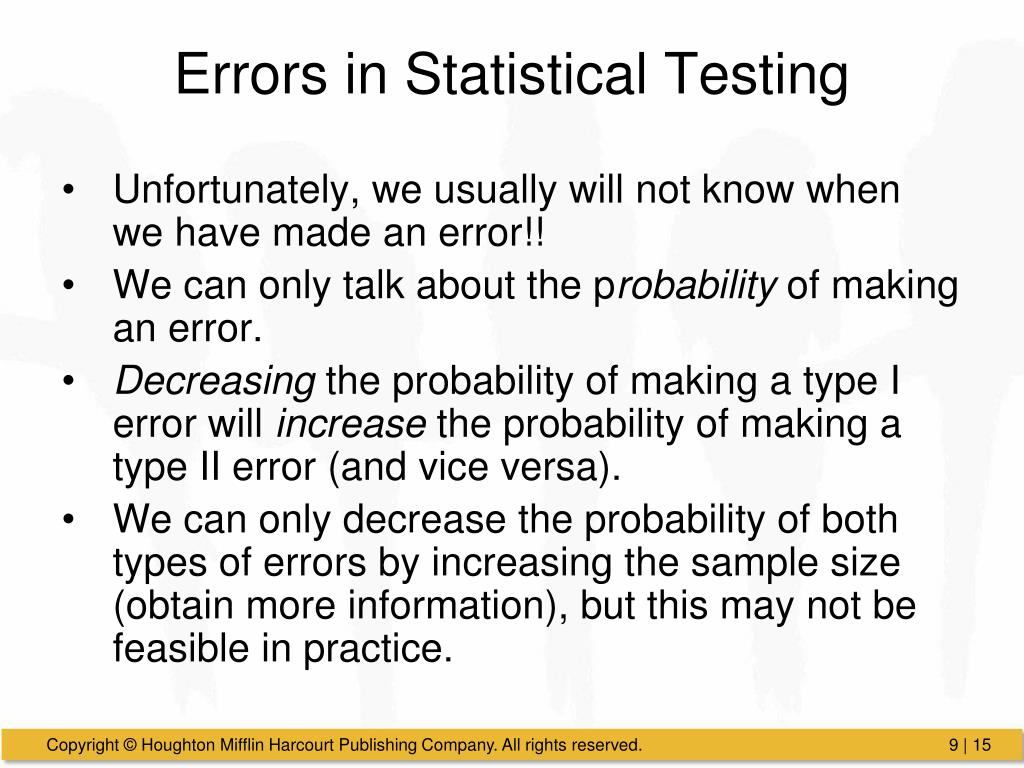 Errors in Statistical Testing

• Unfortunately, we usually will not know when we have made an error!!
• We can only talk about the probability of making an error.
• Decreasing the probability of making a type I error will increase the probability of making a type II error (and vice versa).
• We can only decrease the probability of both types of errors by increasing the sample size (obtain more information), but this may not be feasible in practice.

Copyright © Houghton Mifflin Harcourt Publishing Company. All rights reserved.

9 | 15